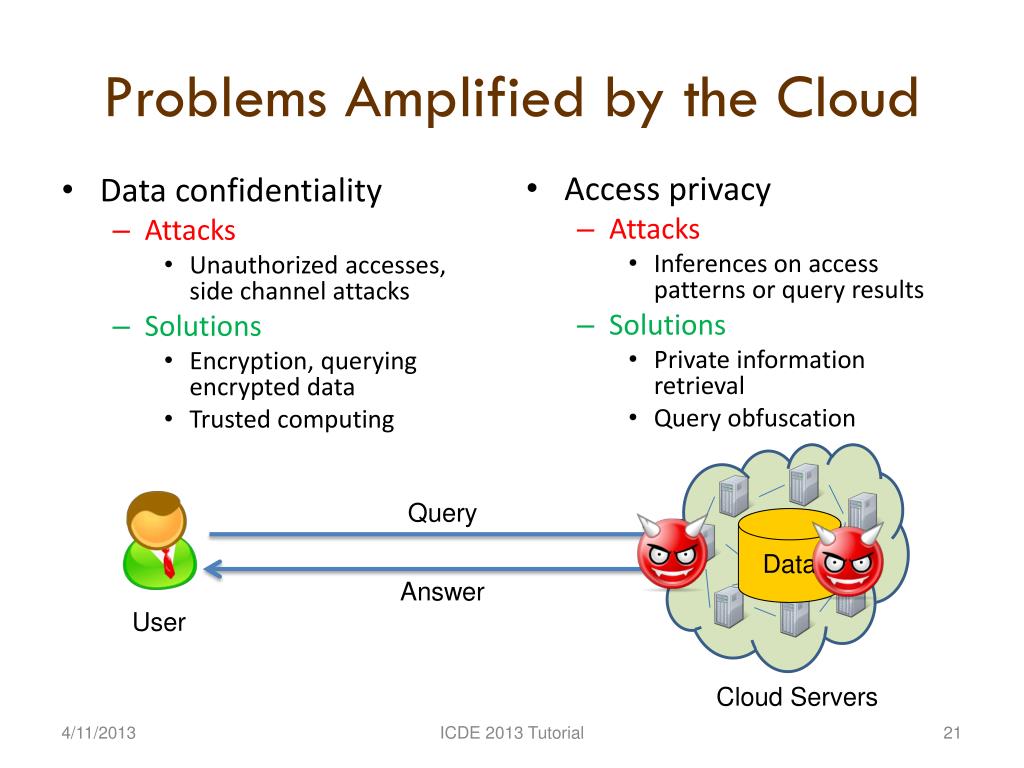 Problems Amplified by the Cloud

• Data confidentiality
– Attacks
• Unauthorized accesses, side channel attacks
– Solutions
• Encryption, querying encrypted data
• Trusted computing

• Access privacy
– Attacks
• Inferences on access patterns or query results
– Solutions
• Private information retrieval
• Query obfuscation

Query

Answer

User

Data

Cloud Servers

4/11/2013

ICDE 2013 Tutorial

21